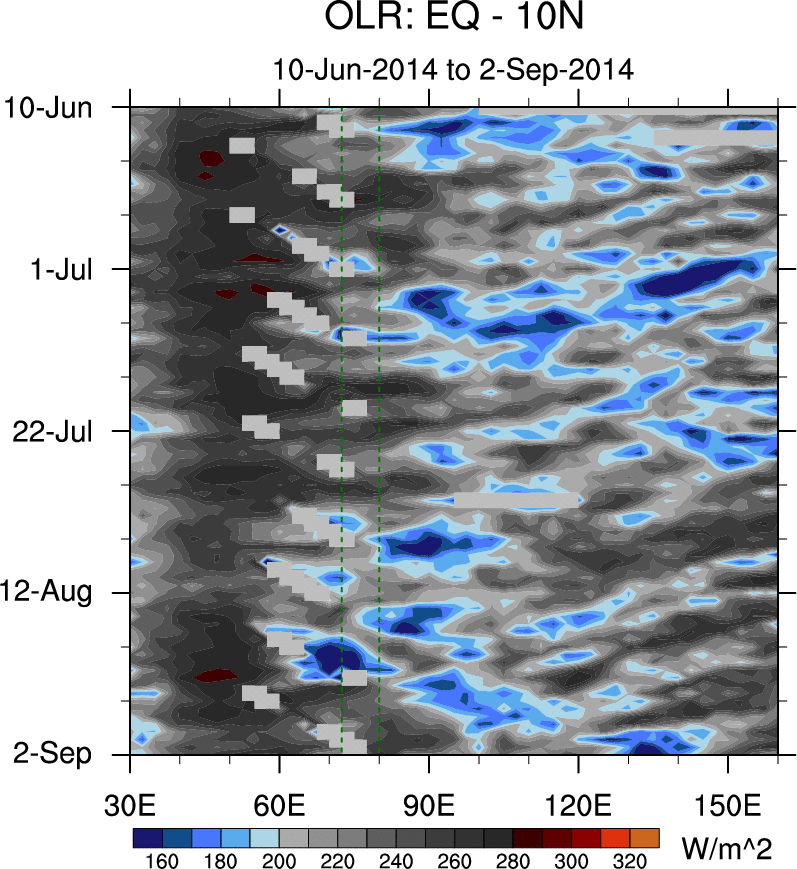 OLR: EQ - 10N

10-Jun-2014 to 2-Sep-2014

10-Jun
1-Jul
22-Jul
12-Aug
2-Sep

30E 60E 90E 120E 150E

160 180 200 220 240 260 280 300 320 W/m^2